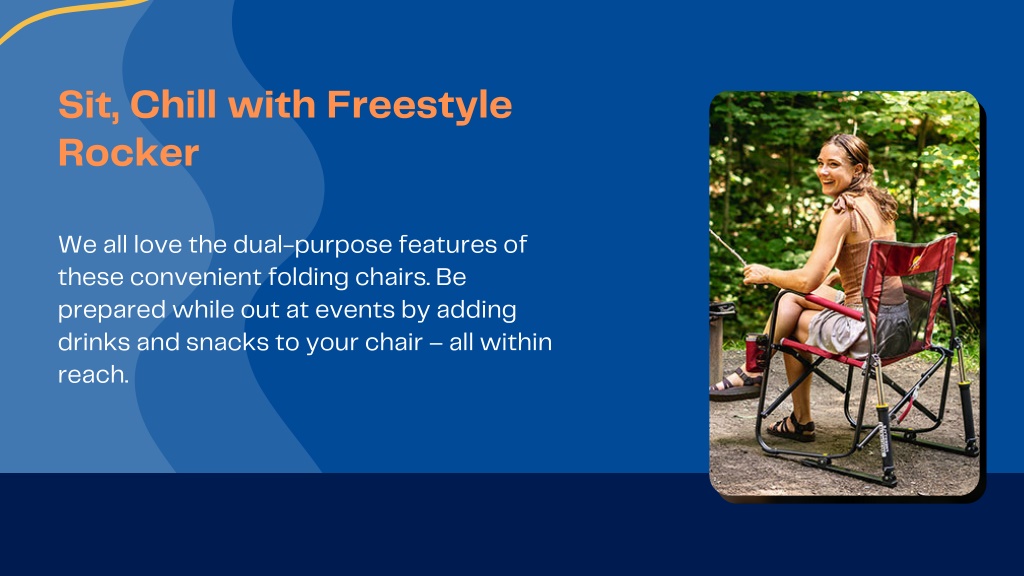 Sit, Chill with Freestyle Rocker

We all love the dual-purpose features of these convenient folding chairs. Be prepared while out at events by adding drinks and snacks to your chair – all within reach.